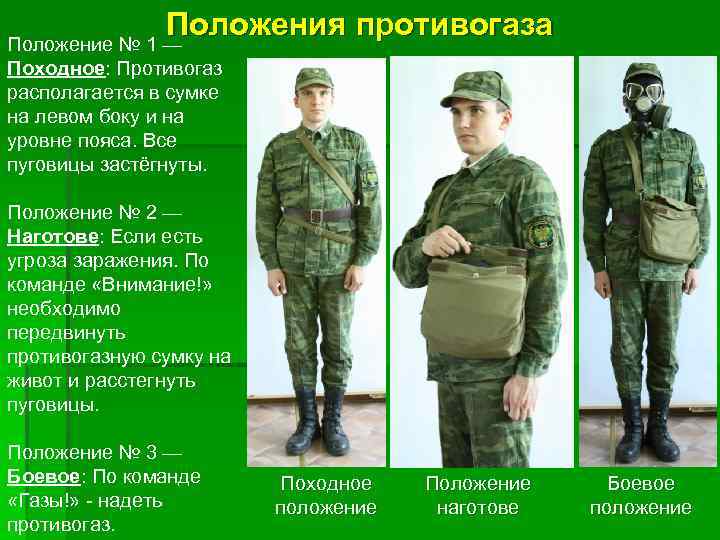 Положения противогаза

Положение № 1 — Походное: Противогаз располагается в сумке на левом боку и на уровне пояса. Все пуговицы застёгнуты.

Положение № 2 — Наготове: Если есть угроза заражения. По команде «Внимание!» необходимо передвинуть противогазную сумку на живот и расстегнуть пуговицы.

Положение № 3 — Боевое: По команде «Газы!» - надеть противогаз.

Походное положение

Положение наготове

Боевое положение